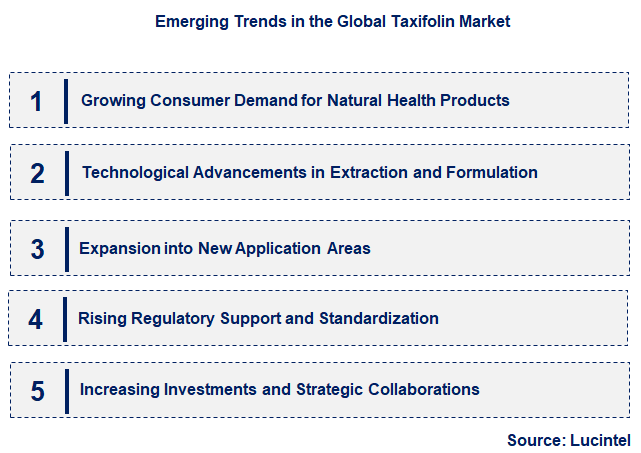 Emerging Trends in the Global Taxifolin Market

1 Growing Consumer Demand for Natural Health Products

2 Technological Advancements in Extraction and Formulation

3 Expansion into New Application Areas

4 Rising Regulatory Support and Standardization

5 Increasing Investments and Strategic Collaborations

Source: Lucintel